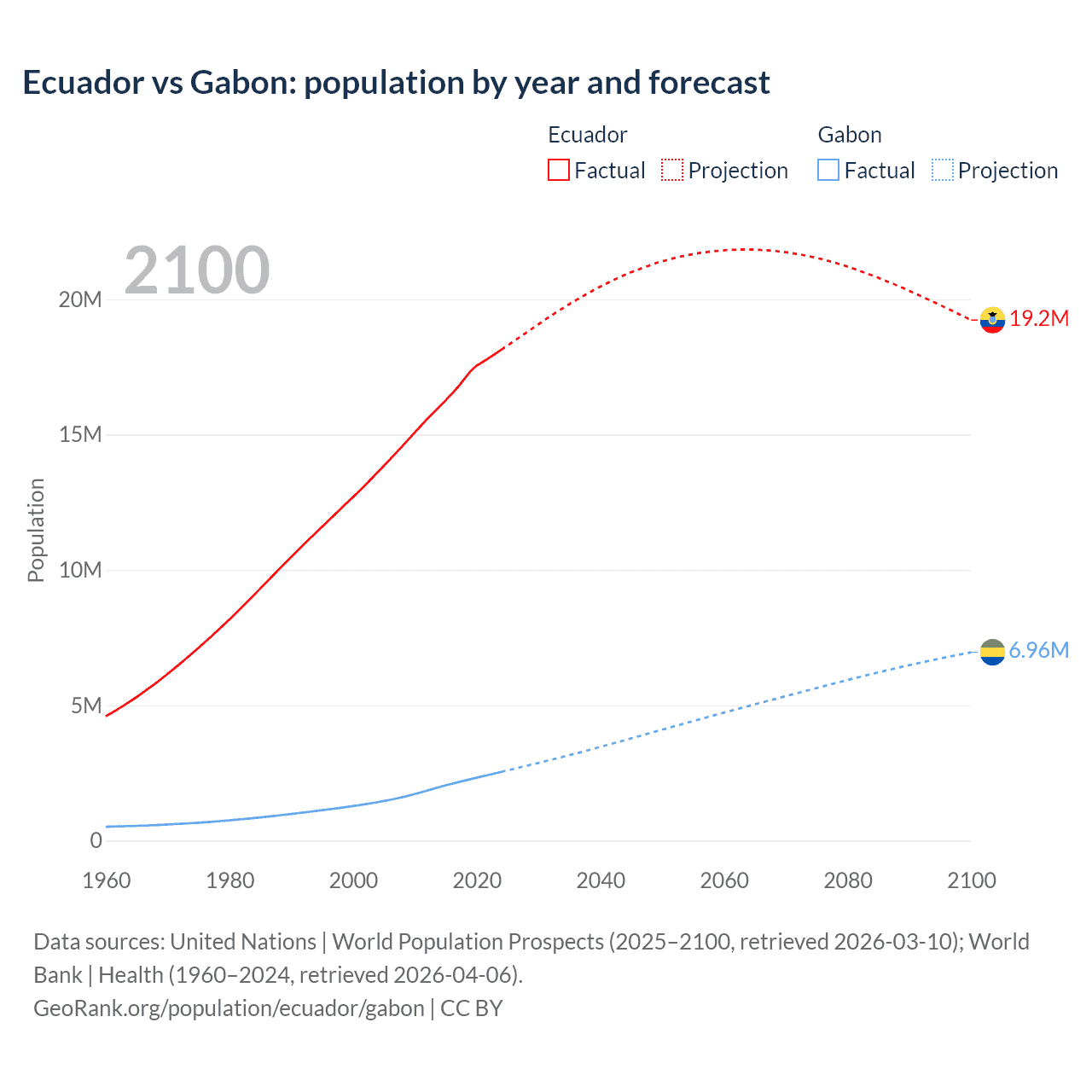 Ecuador vs Gabon: population by year and forecast

Ecuador
Factual Projection

Gabon
Factual Projection

2100

Population

20M
15M
10M
5M
0

19.2M
6.96M

1960 1980 2000 2020 2040 2060 2080 2100

Data sources: United Nations | World Population Prospects (2025–2100, retrieved 2026-03-10); World Bank | Health (1960–2024, retrieved 2026-04-06).
GeoRank.org/population/ecuador/gabon | CC BY